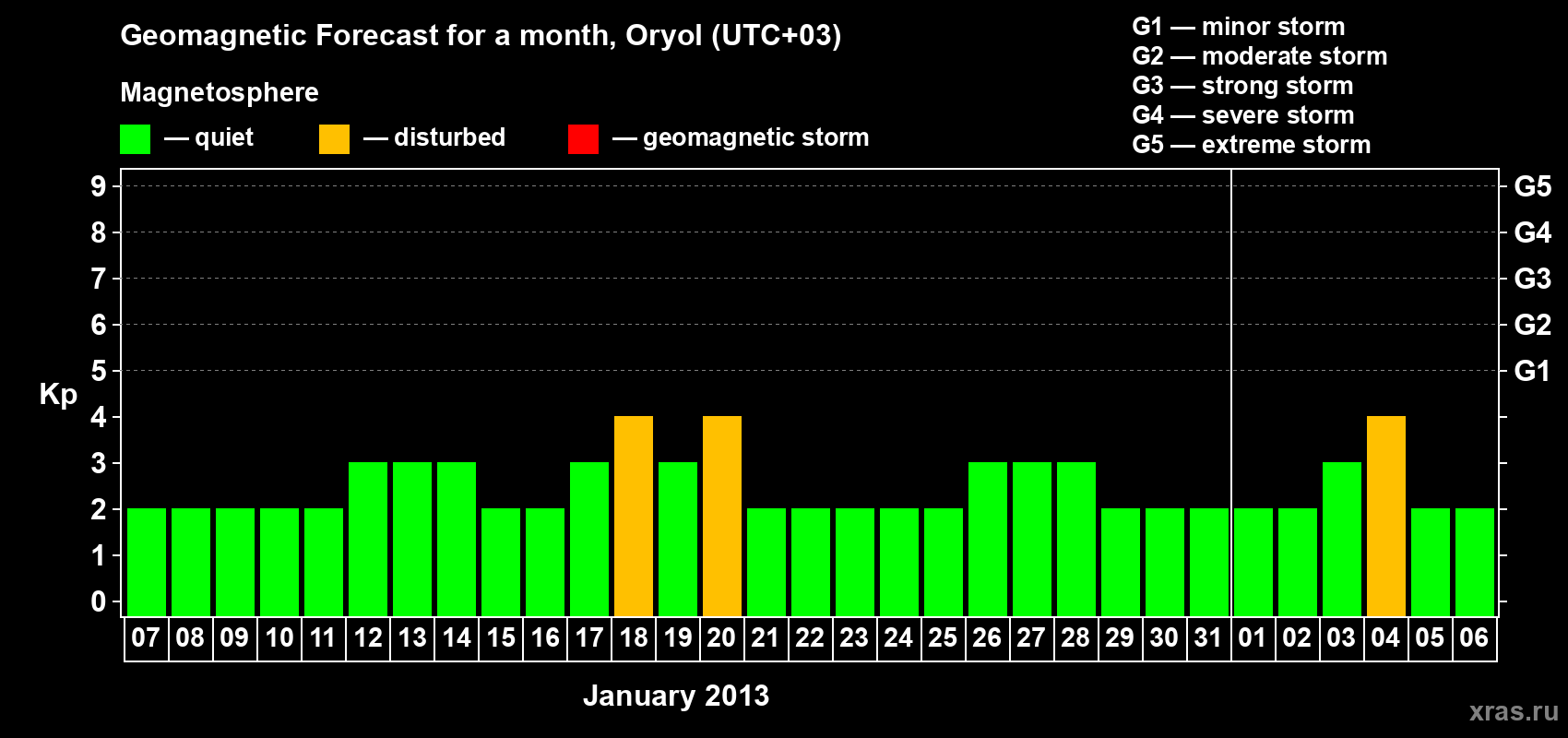 Geomagnetic Forecast for a month, Oryol (UTC+03)

Magnetosphere

— quiet — disturbed — geomagnetic storm

G1 — minor storm
G2 — moderate storm
G3 — strong storm
G4 — severe storm
G5 — extreme storm

Kp

9 8 7 6 5 4 3 2 1 0

G5 G4 G3 G2 G1

07 08 09 10 11 12 13 14 15 16 17 18 19 20 21 22 23 24 25 26 27 28 29 30 31 01 02 03 04 05 06

January 2013

xras.ru